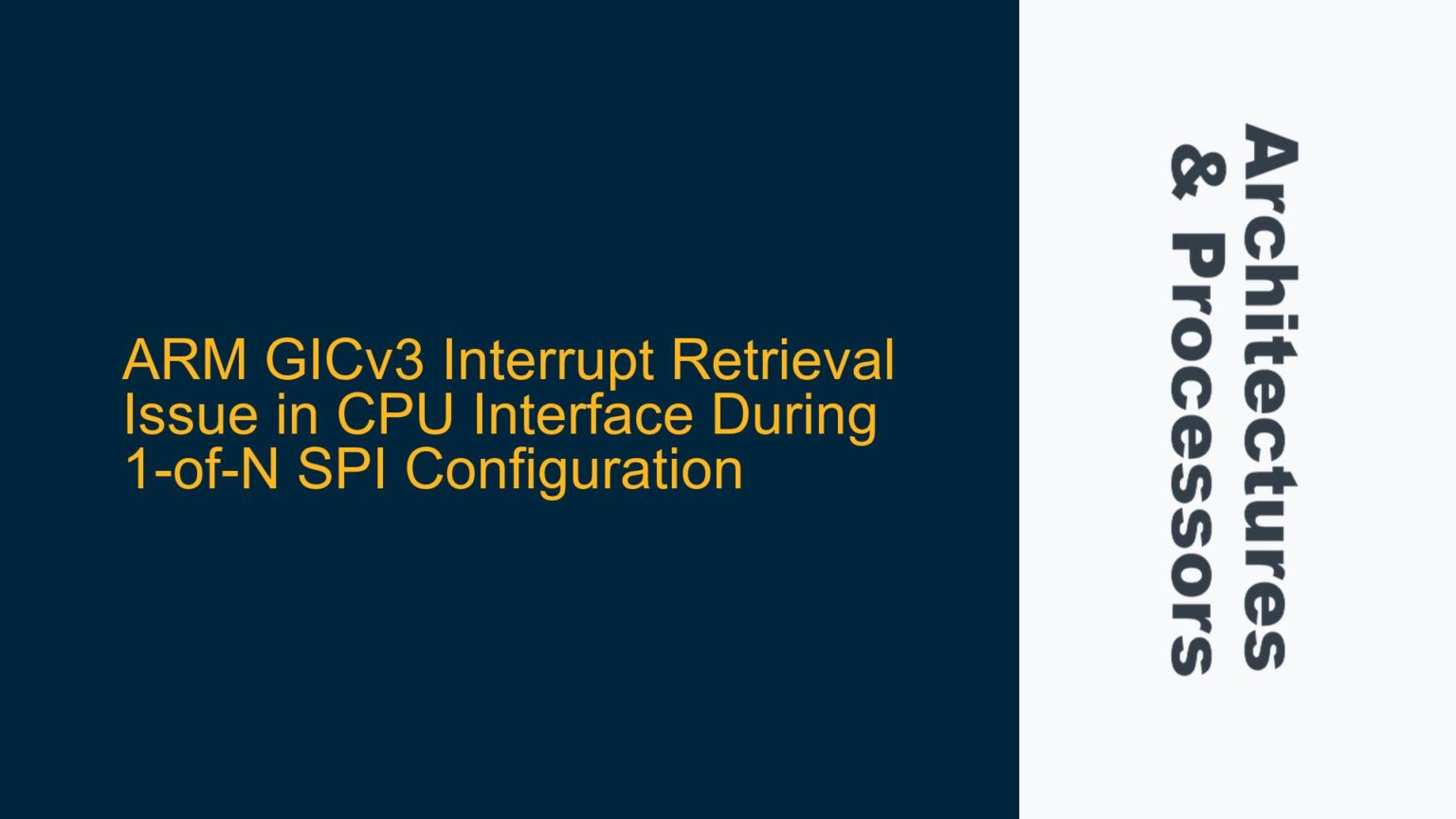 ARM GICv3 Interrupt Retrieval Issue in CPU Interface During 1-of-N SPI Configuration

Architectures & Processors